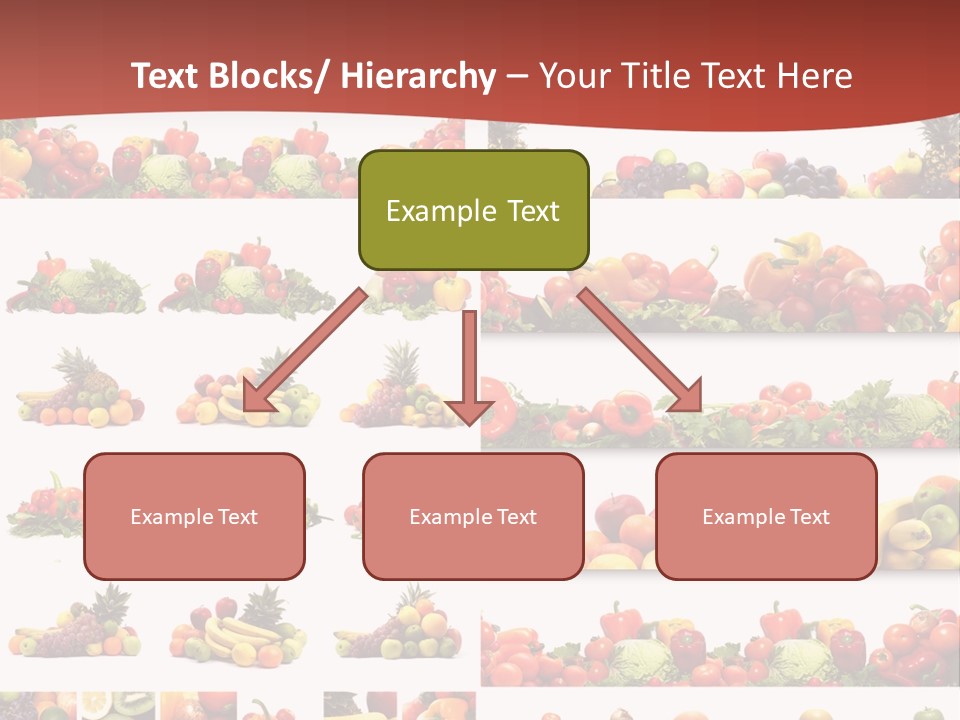 Text Blocks/ Hierarchy – Your Title Text Here

Example Text

Example Text

Example Text

Example Text